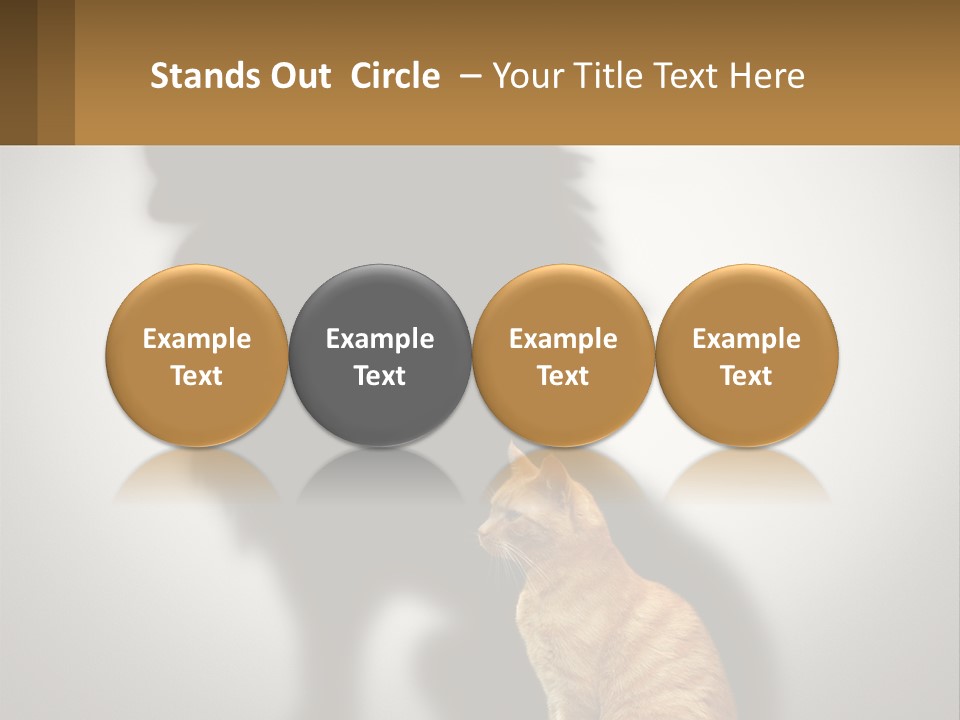 Stands Out Circle – Your Title Text Here

Example Text

Example Text

Example Text

Example Text